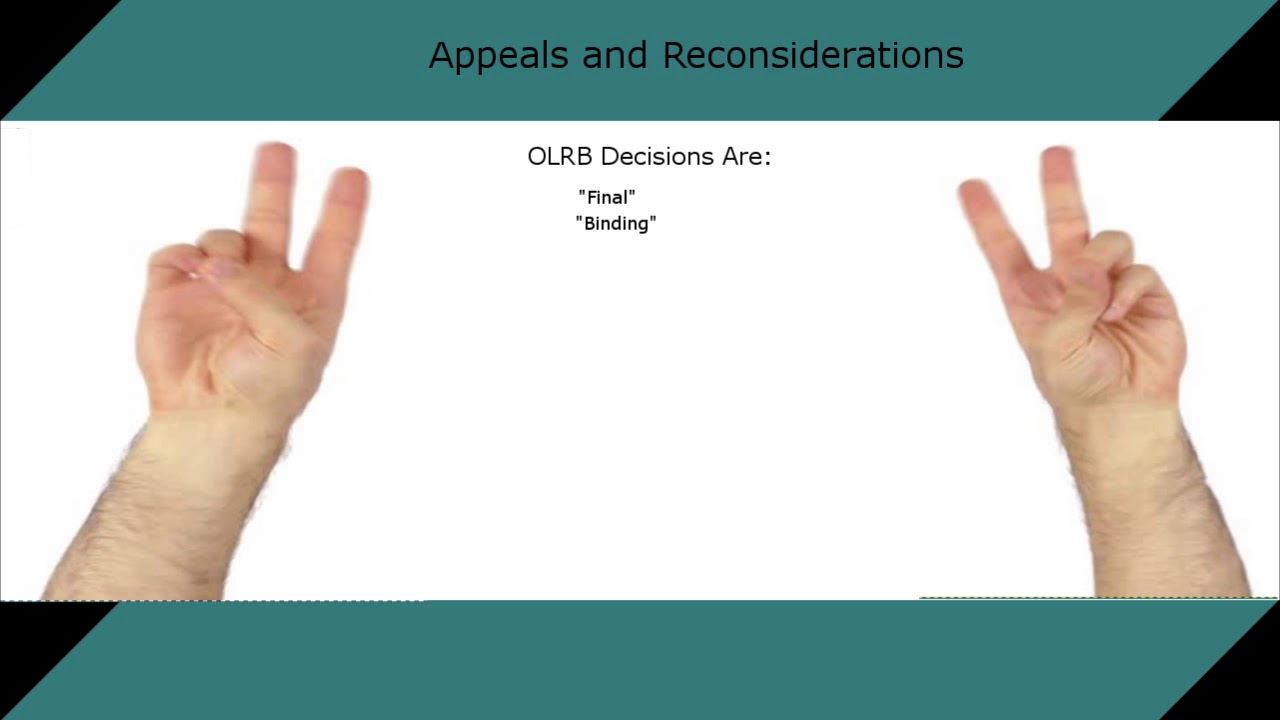 Appeals and Reconsiderations

OLRB Decisions Are:

"Final"
"Binding"